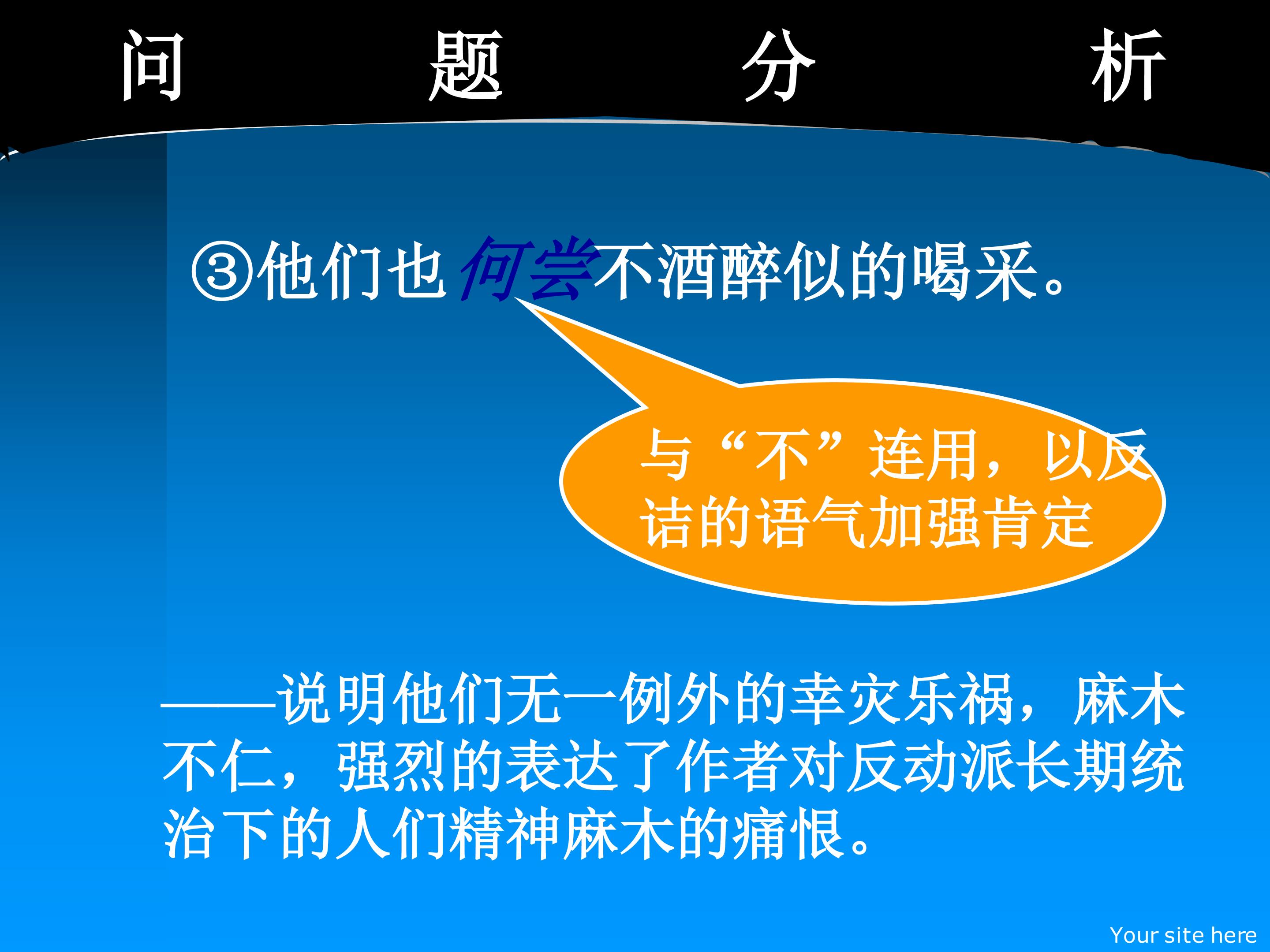 问 题 分 析

③他们也何尝不酒醉似的喝采。

与“不”连用，以反诘的语气加强肯定

——说明他们无一例外的幸灾乐祸，麻木不仁，强烈的表达了作者对反动派长期统治下的人们精神麻木的痛恨。

Your site here